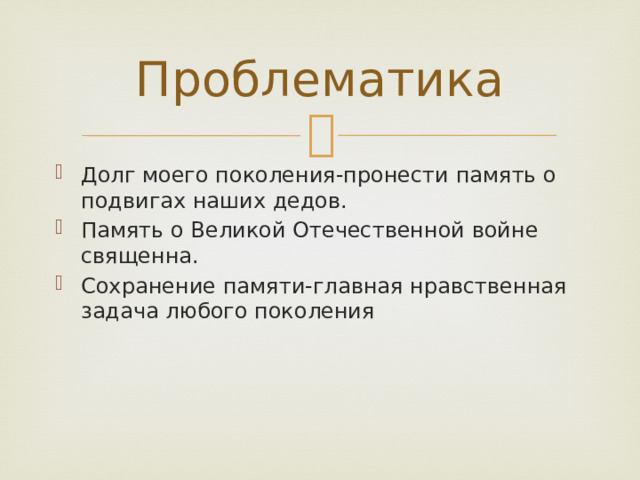 Проблематика

Долг моего поколения-пронести память о подвигах наших дедов.
Память о Великой Отечественной войне священна.
Сохранение памяти-главная нравственная задача любого поколения